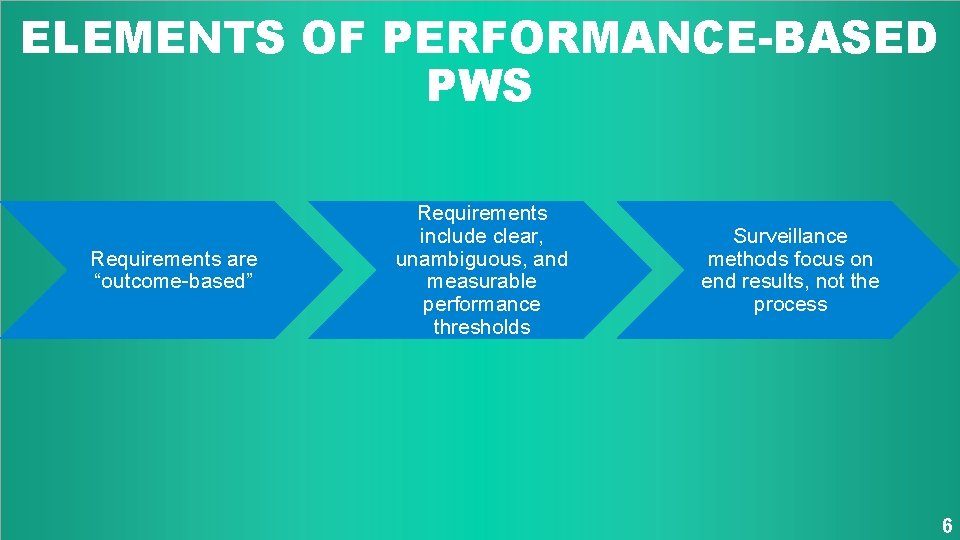 ELEMENTS OF PERFORMANCE-BASED PWS

Requirements are “outcome-based”

Requirements include clear, unambiguous, and measurable performance thresholds

Surveillance methods focus on end results, not the process

6